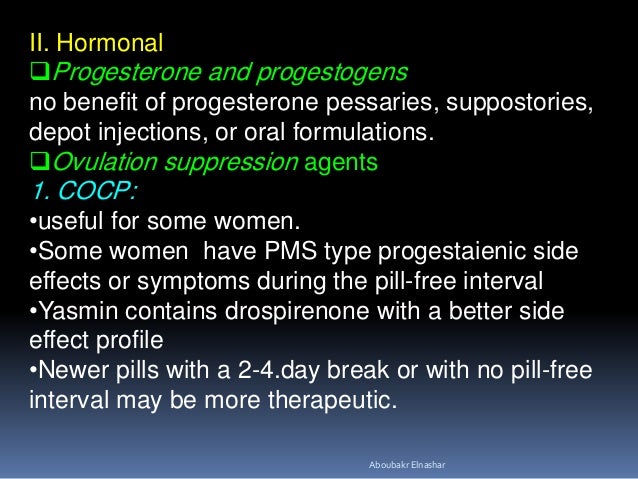 II. Hormonal
❑Progesterone and progestogens
no benefit of progesterone pessaries, suppostories, depot injections, or oral formulations.
❑Ovulation suppression agents
1. COCP:
•useful for some women.
•Some women have PMS type progestaienic side effects or symptoms during the pill-free interval
•Yasmin contains drospirenone with a better side effect profile
•Newer pills with a 2-4.day break or with no pill-free interval may be more therapeutic.

Aboubakr Elnashar